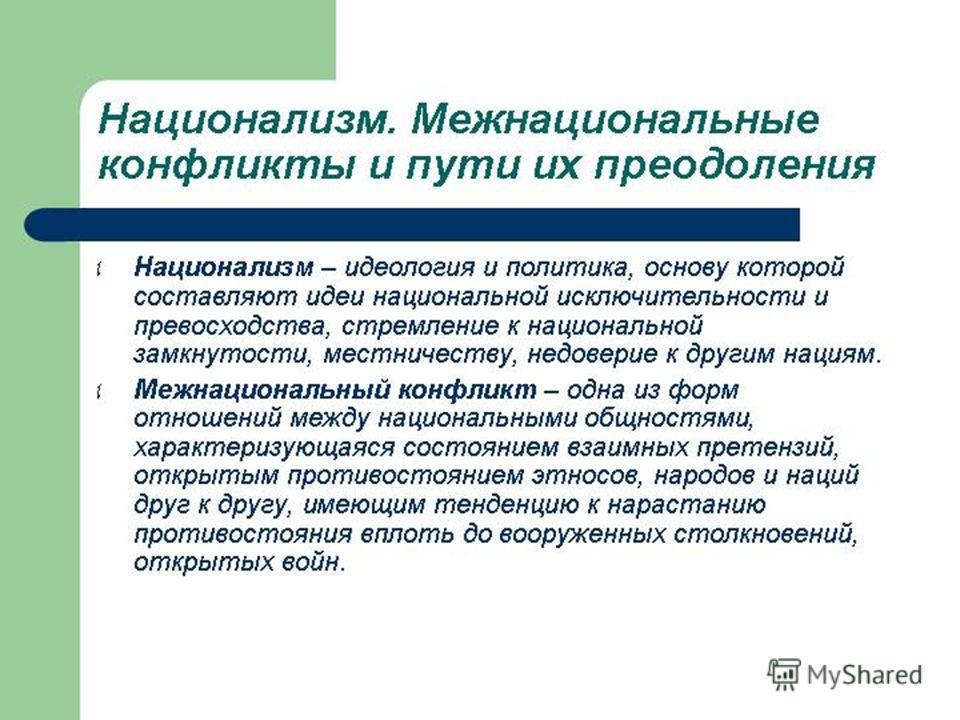 Национализм. Межнациональные конфликты и пути их преодоления

Национализм – идеология и политика, основу которой составляют идеи национальной исключительности и превосходства, стремление к национальной замкнутости, местничеству, недоверие к другим нациям.

Межнациональный конфликт – одна из форм отношений между национальными общностями, характеризующаяся состоянием взаимных претензий, открытым противостоянием этносов, народов и наций друг к другу, имеющим тенденцию к нарастанию противостояния вплоть до вооруженных столкновений, открытых войн.

MyShared